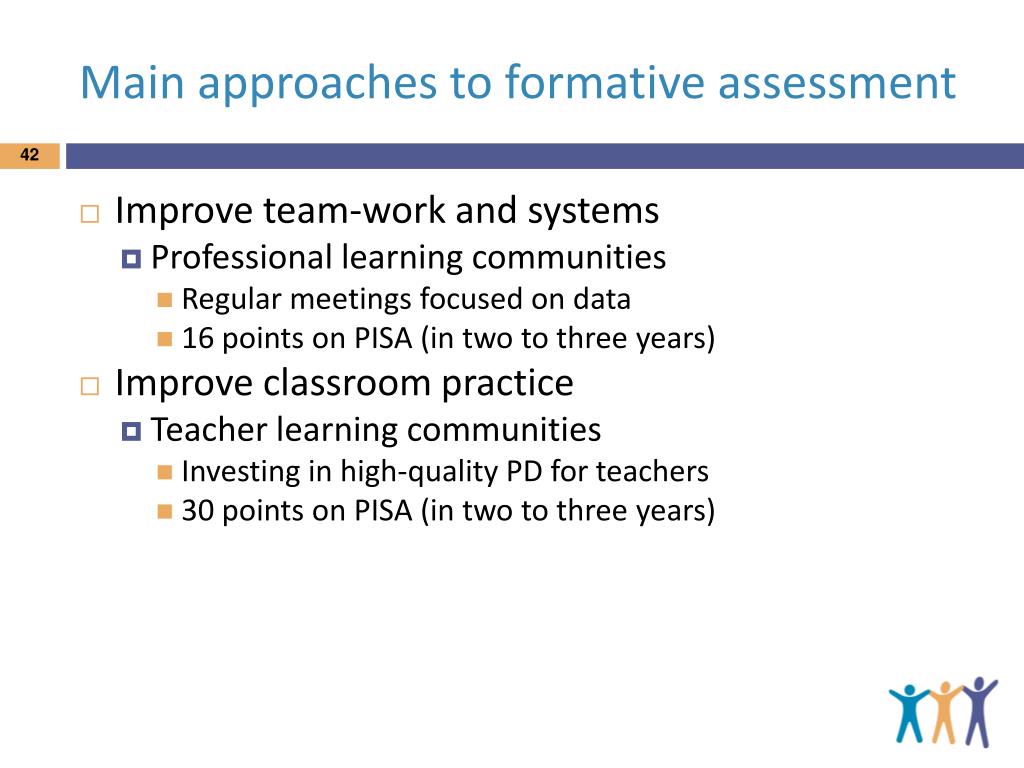 Main approaches to formative assessment

42

Improve team-work and systems

Professional learning communities

Regular meetings focused on data

16 points on PISA (in two to three years)

Improve classroom practice

Teacher learning communities

Investing in high-quality PD for teachers

30 points on PISA (in two to three years)